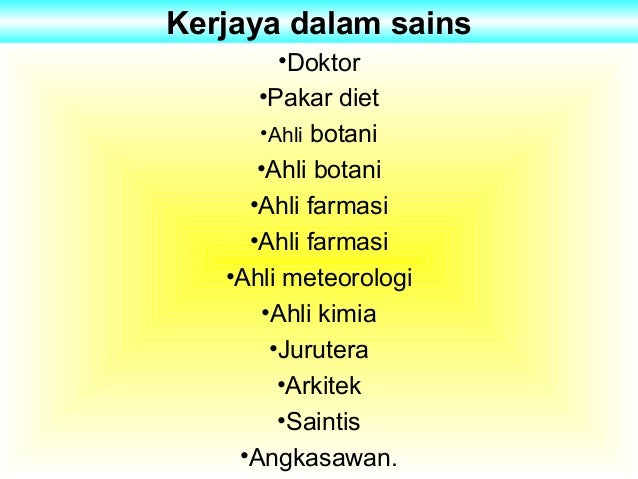 Kerjaya dalam sains

•Doktor
•Pakar diet
•Ahli botani
•Ahli botani
•Ahli farmasi
•Ahli farmasi
•Ahli meteorologi
•Ahli kimia
•Jurutera
•Arkitek
•Saintis
•Angkasawan.